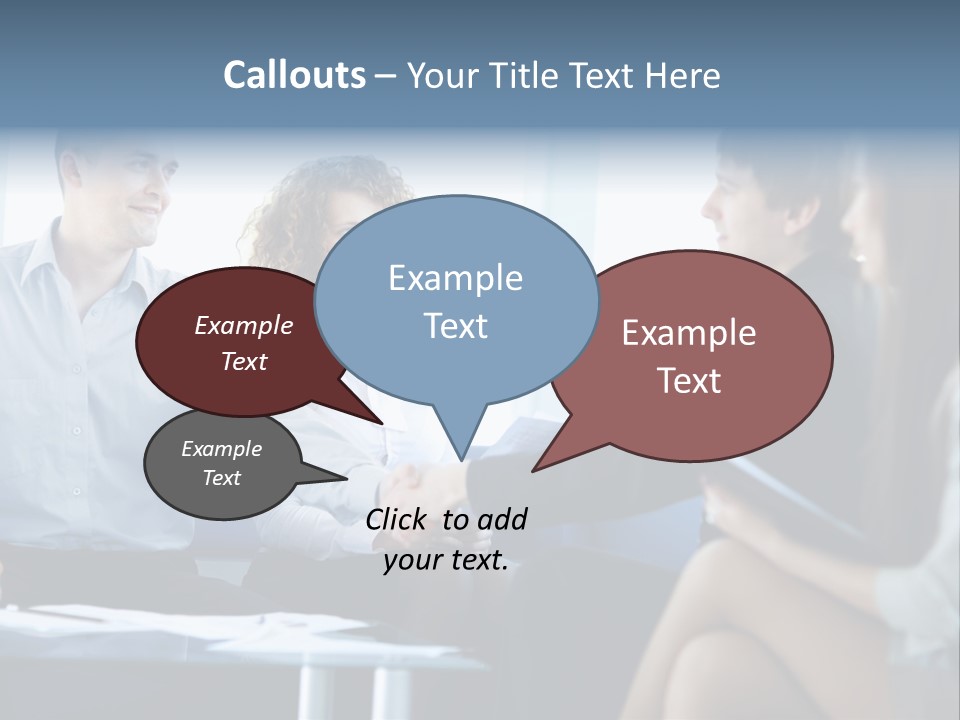 Callouts – Your Title Text Here

Example Text

Example Text

Example Text

Example Text

Click to add your text.